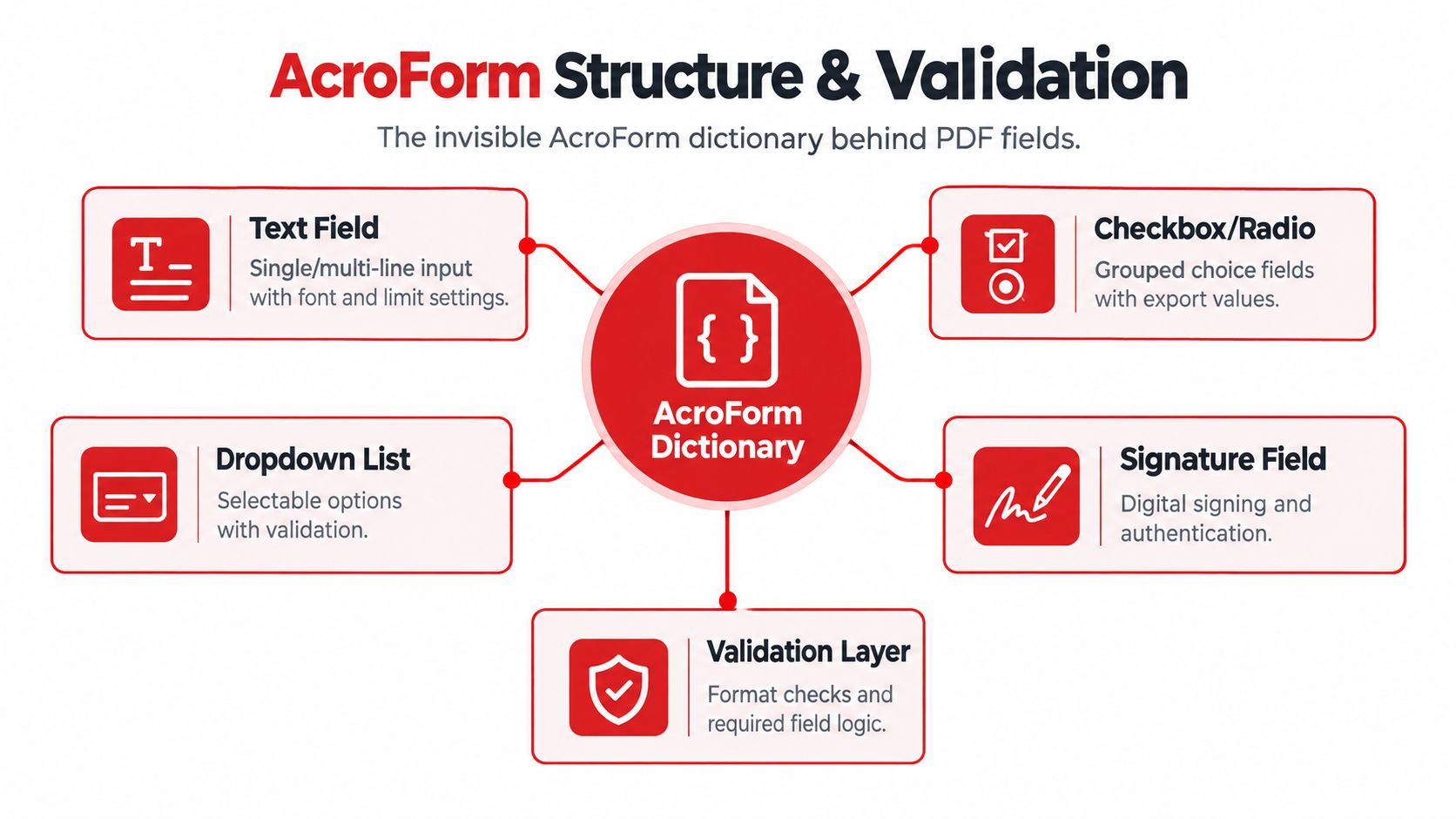 AcroForm Structure & Validation

The invisible AcroForm dictionary behind PDF fields.

Text Field
Single/multi-line input with font and limit settings.

Checkbox/Radio
Grouped choice fields with export values.

{ }
AcroForm Dictionary

Dropdown List
Selectable options with validation.

Signature Field
Digital signing and authentication.

Validation Layer
Format checks and required field logic.